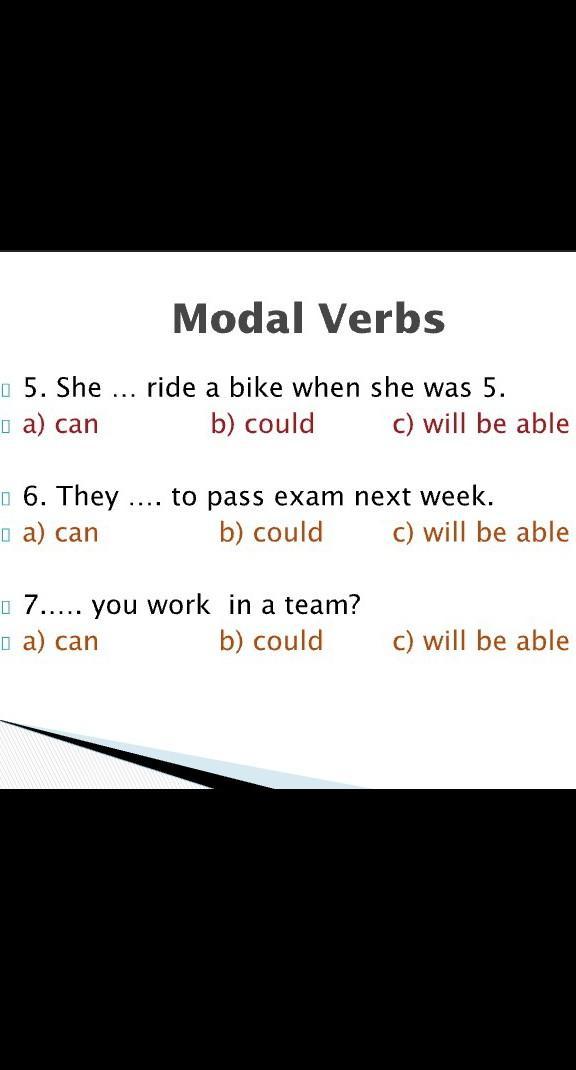 Modal Verbs

5. She … ride a bike when she was 5.
a) can b) could c) will be able

6. They …. to pass exam next week.
a) can b) could c) will be able

7….. you work in a team?
a) can b) could c) will be able